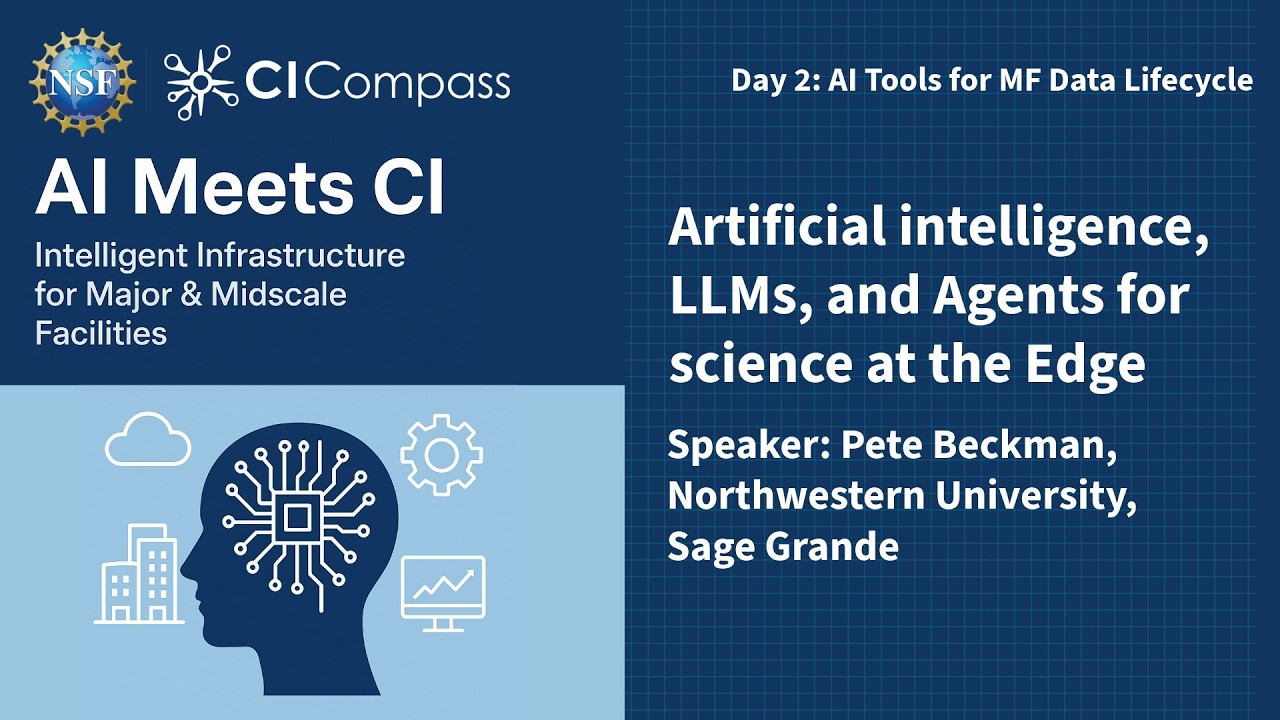 NSF

CI Compass

AI Meets CI

Intelligent Infrastructure for Major & Midscale Facilities

Day 2: AI Tools for MF Data Lifecycle

Artificial intelligence, LLMs, and Agents for science at the Edge

Speaker: Pete Beckman, Northwestern University, Sage Grande